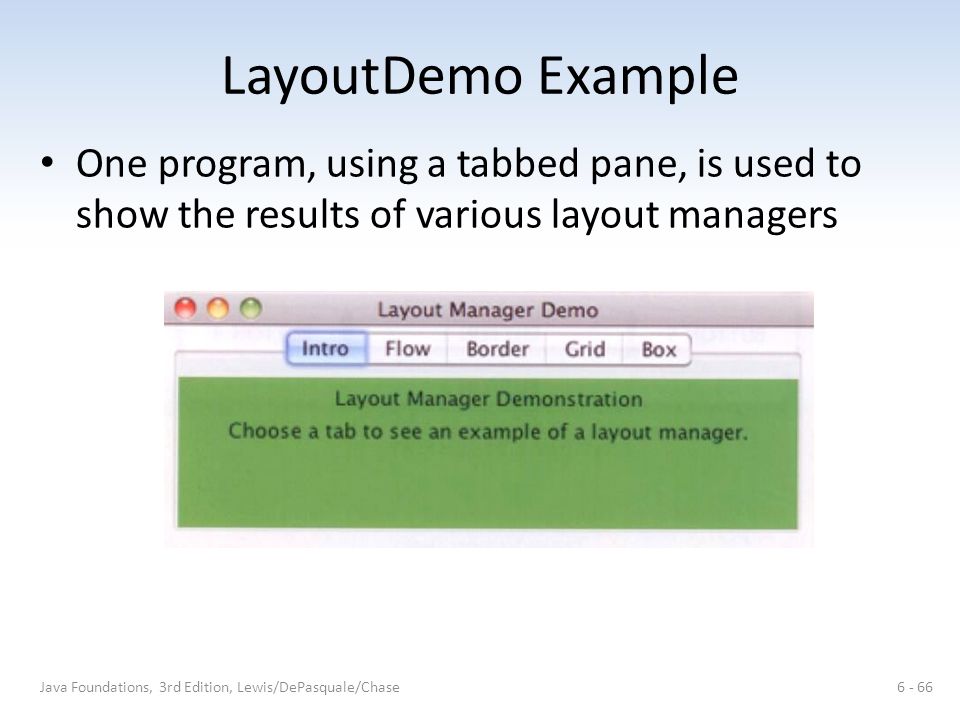 LayoutDemo Example

• One program, using a tabbed pane, is used to show the results of various layout managers

Layout Manager Demo

Intro Flow Border Grid Box

Layout Manager Demonstration

Choose a tab to see an example of a layout manager.

Java Foundations, 3rd Edition, Lewis/DePasquale/Chase

6 - 66